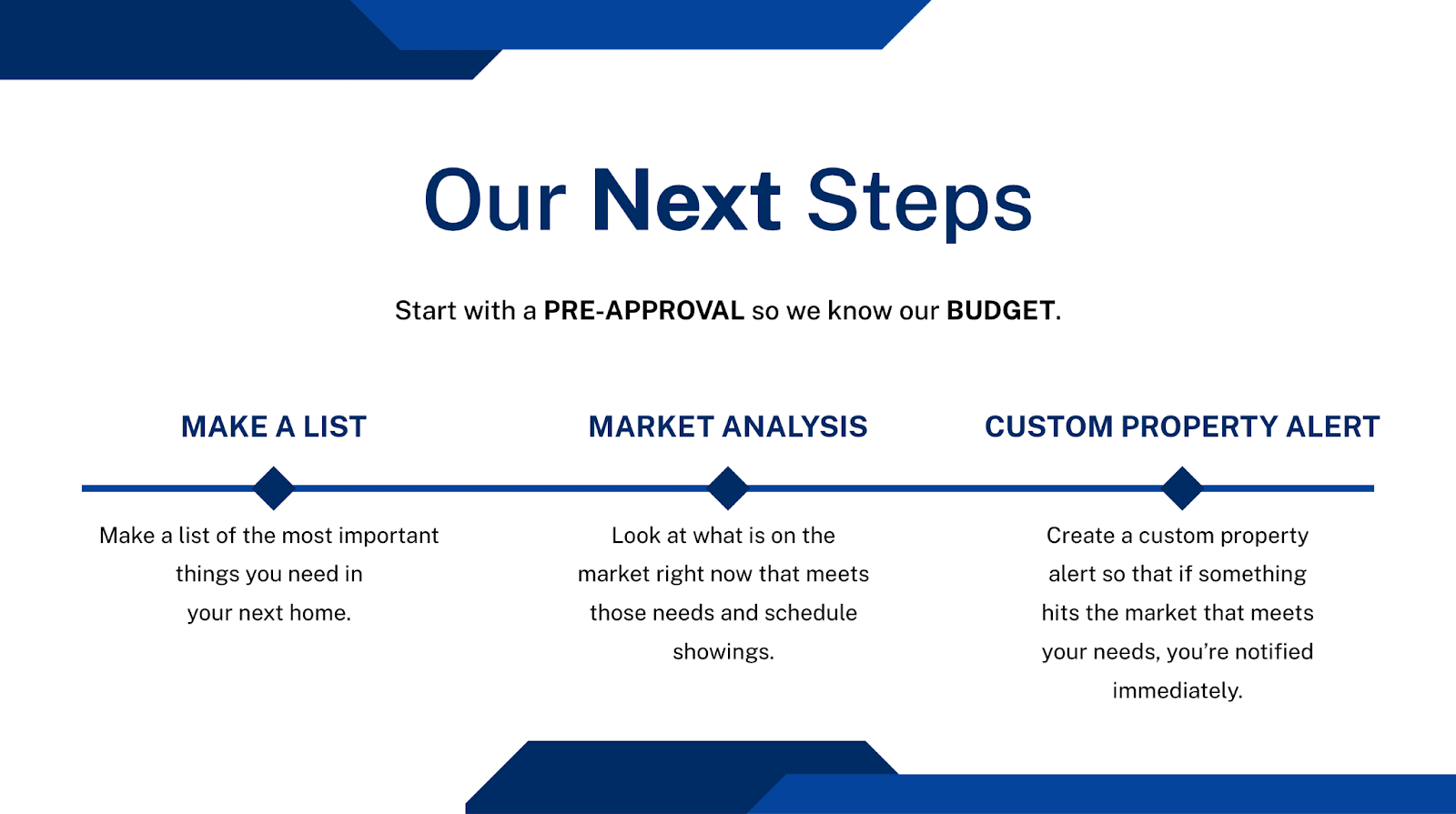 Our Next Steps

Start with a PRE-APPROVAL so we know our BUDGET.

MAKE A LIST

Make a list of the most important things you need in your next home.

MARKET ANALYSIS

Look at what is on the market right now that meets those needs and schedule showings.

CUSTOM PROPERTY ALERT

Create a custom property alert so that if something hits the market that meets your needs, you're notified immediately.